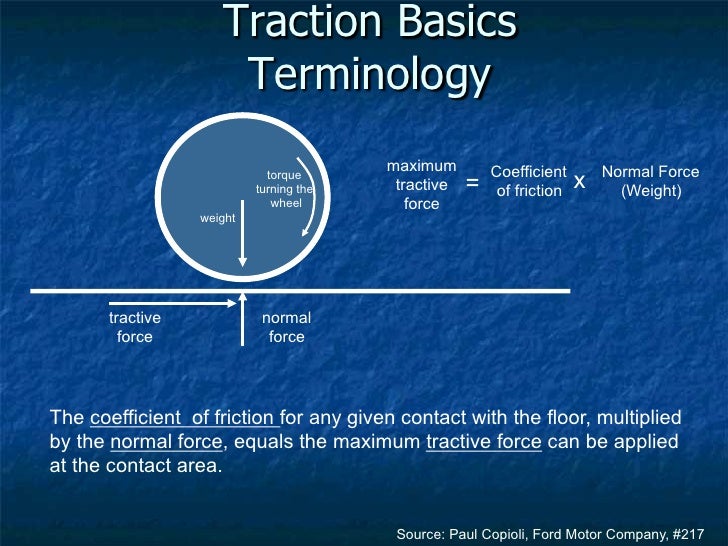 Traction Basics
Terminology

torque turning the wheel

weight

tractive force

normal force

maximum tractive force = Coefficient of friction x Normal Force (Weight)

The coefficient of friction for any given contact with the floor, multiplied by the normal force, equals the maximum tractive force can be applied at the contact area.

Source: Paul Copioli, Ford Motor Company, #217